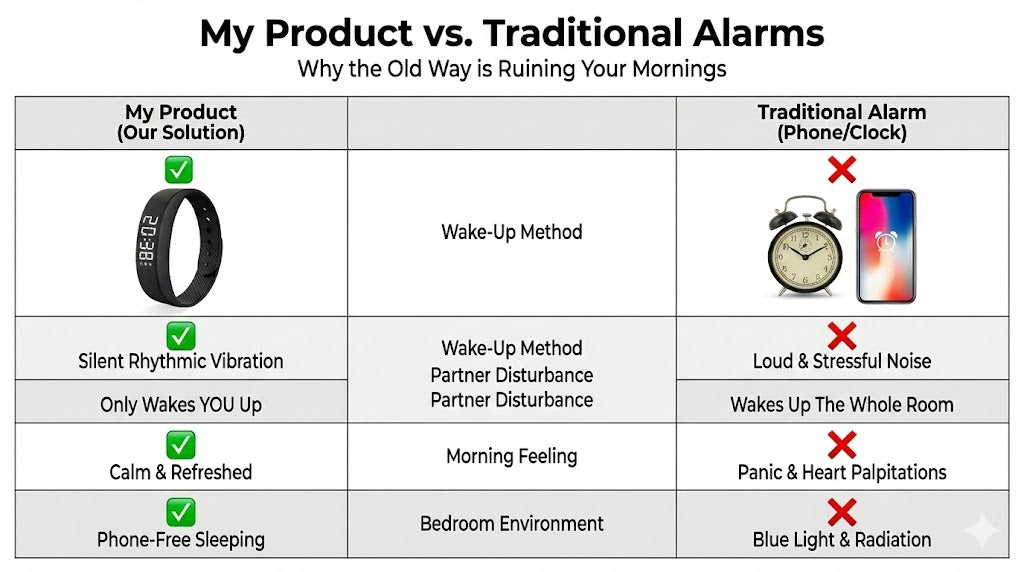 My Product vs. Traditional Alarms
Why the Old Way is Ruining Your Mornings

| My Product (Our Solution) | | Traditional Alarm (Phone/Clock) |
|---|---|---|
| ✅ 8:02 | Wake-Up Method | ❌ |
| ✅ Silent Rhythmic Vibration | Wake-Up Method Partner Disturbance Partner Disturbance | ❌ Loud & Stressful Noise |
| Only Wakes YOU Up | | Wakes Up The Whole Room |
| ✅ Calm & Refreshed | Morning Feeling | ❌ Panic & Heart Palpitations |
| ✅ Phone-Free Sleeping | Bedroom Environment | ❌ Blue Light & Radiation |